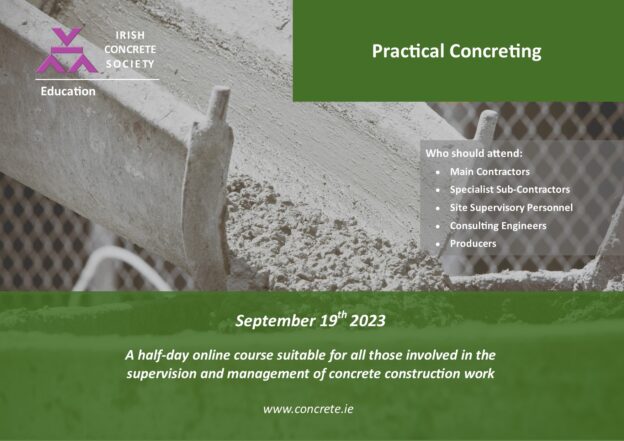 IRISH CONCRETE SOCIETY

Education

Practical Concreting

Who should attend:

- Main Contractors
- Specialist Sub-Contractors
- Site Supervisory Personnel
- Consulting Engineers
- Producers

September 19$^{th}$ 2023

A half-day online course suitable for all those involved in the supervision and management of concrete construction work

www.concrete.ie